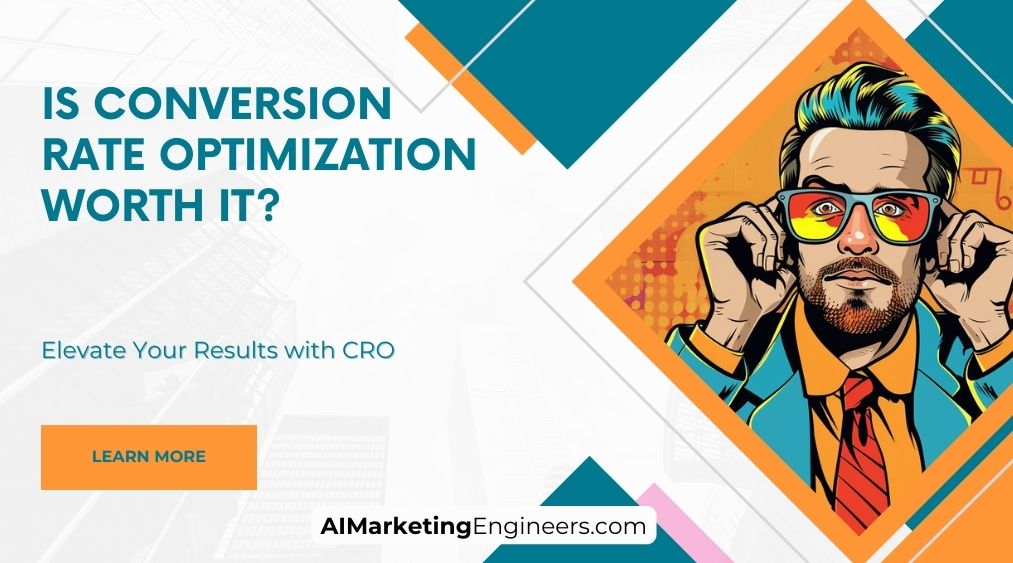 IS CONVERSION RATE OPTIMIZATION WORTH IT?

Elevate Your Results with CRO

LEARN MORE

AIMarketingEngineers.com